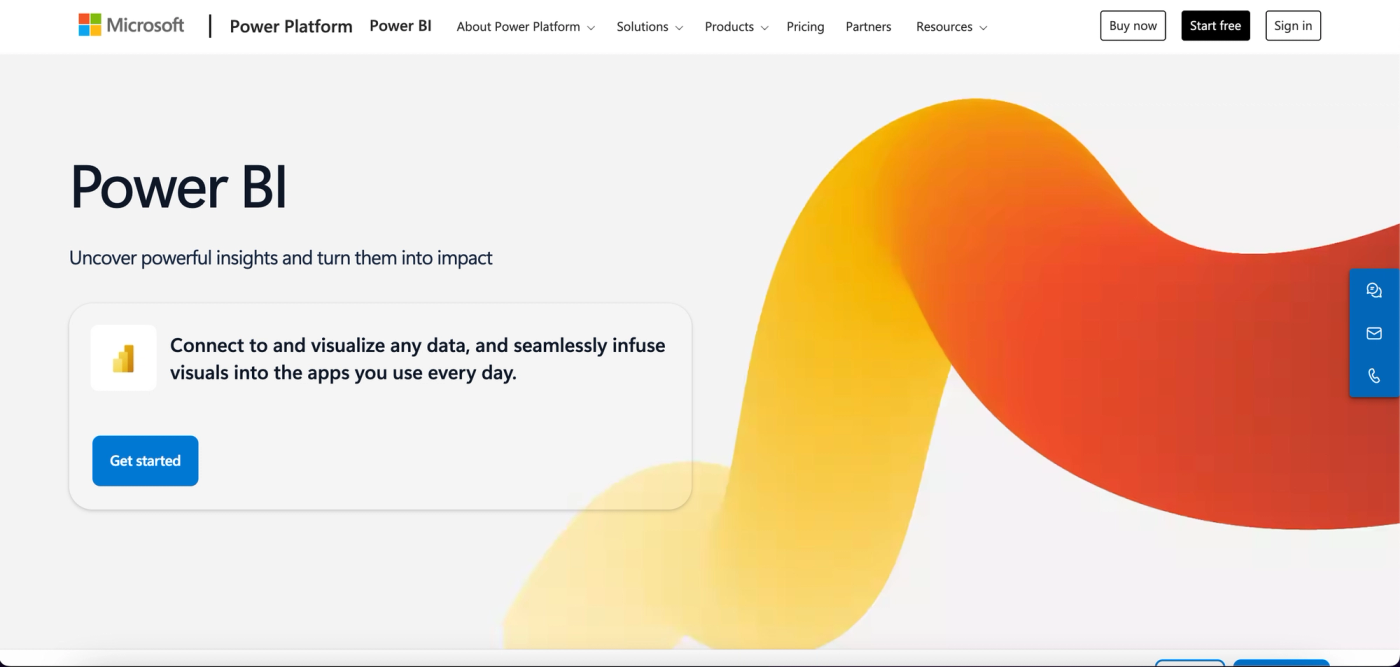 Microsoft | Power Platform Power BI About Power Platform Solutions Products Pricing Partners Resources Buy now Start free Sign in

Power BI

Uncover powerful insights and turn them into impact

Connect to and visualize any data, and seamlessly infuse visuals into the apps you use every day.

Get started